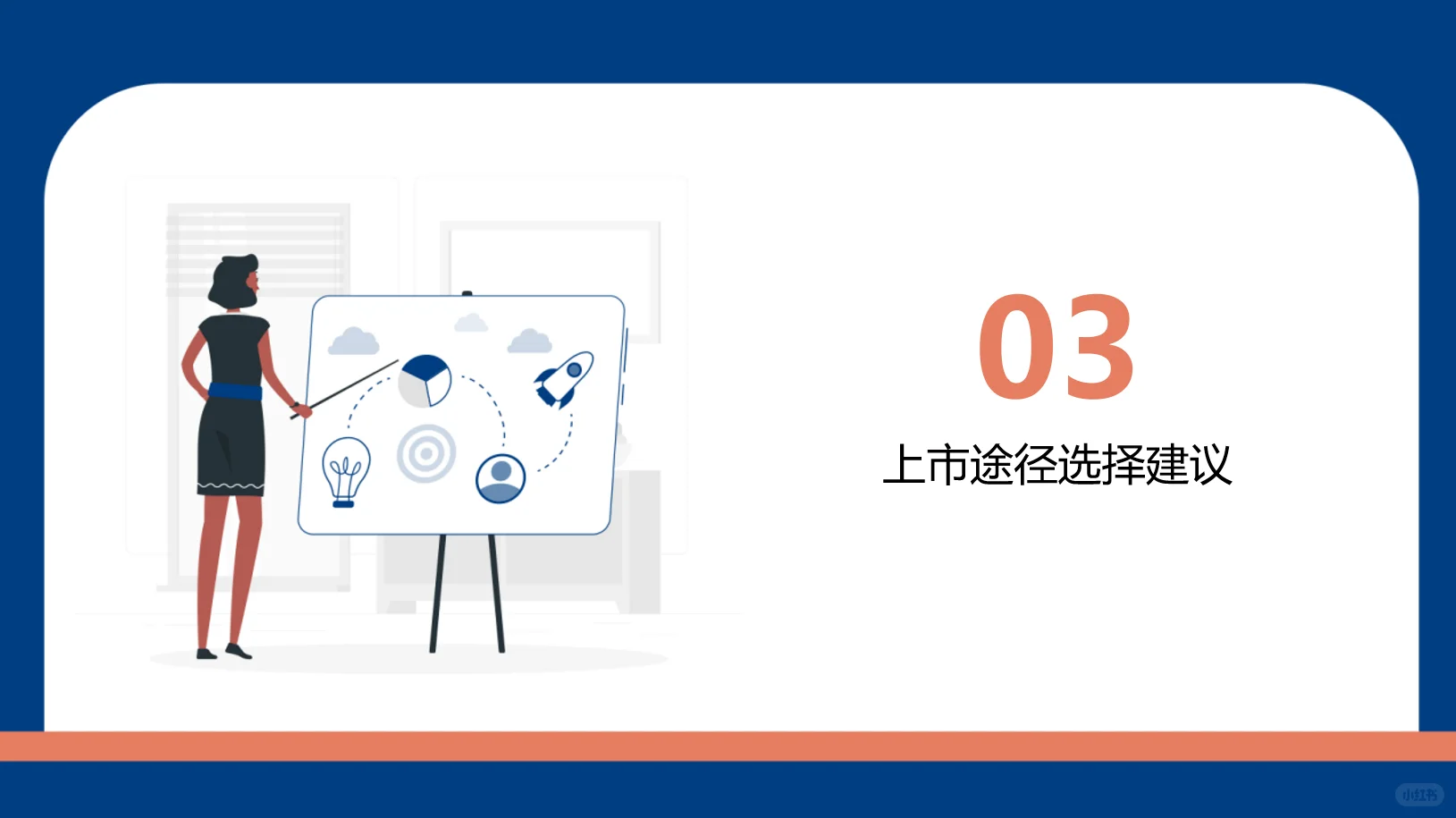 03

上市途径选择建议

小红书